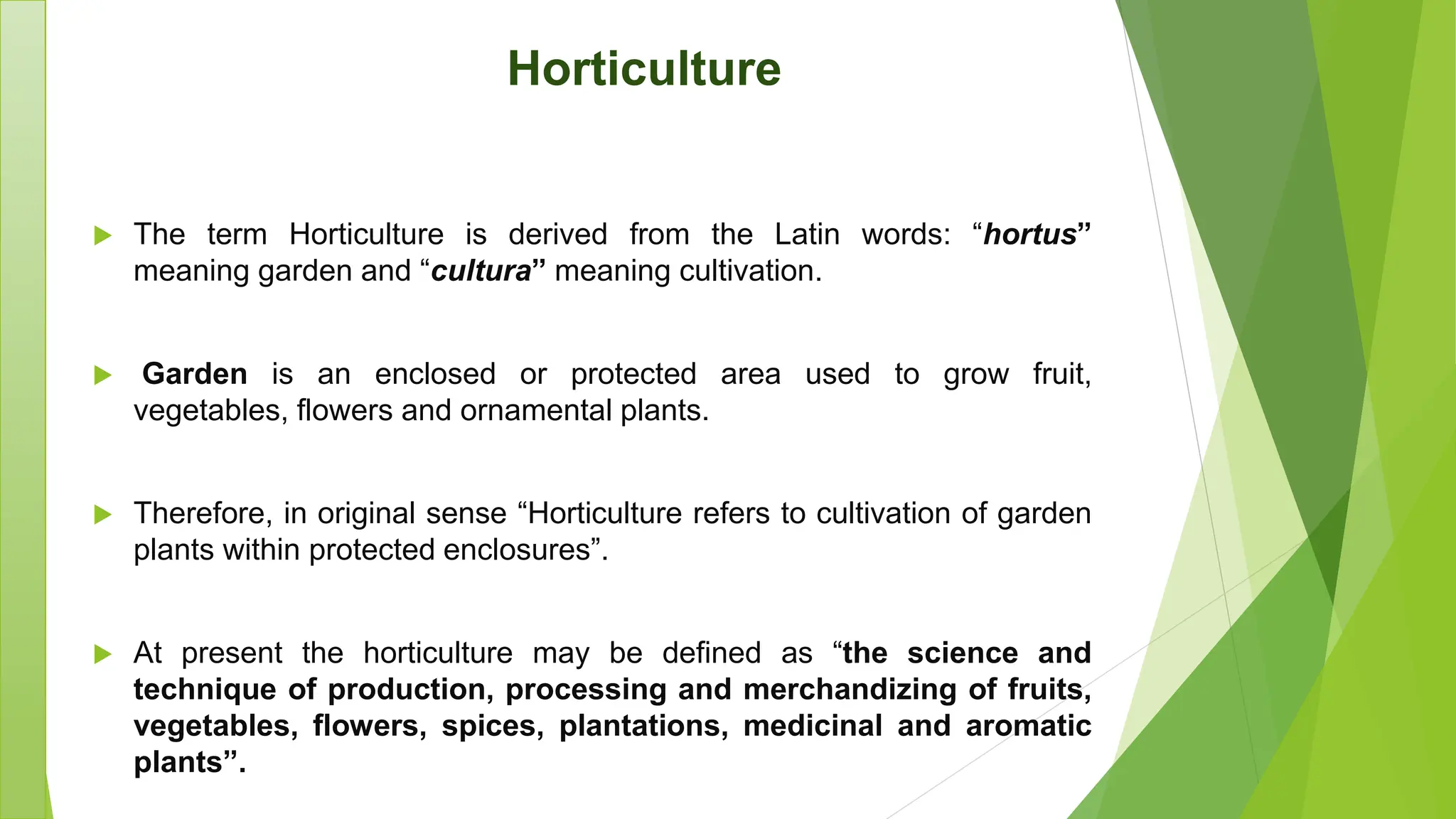 Horticulture

The term Horticulture is derived from the Latin words: “hortus” meaning garden and “cultura” meaning cultivation.

Garden is an enclosed or protected area used to grow fruit, vegetables, flowers and ornamental plants.

Therefore, in original sense “Horticulture refers to cultivation of garden plants within protected enclosures”.

At present the horticulture may be defined as “the science and technique of production, processing and merchandizing of fruits, vegetables, flowers, spices, plantations, medicinal and aromatic plants”.